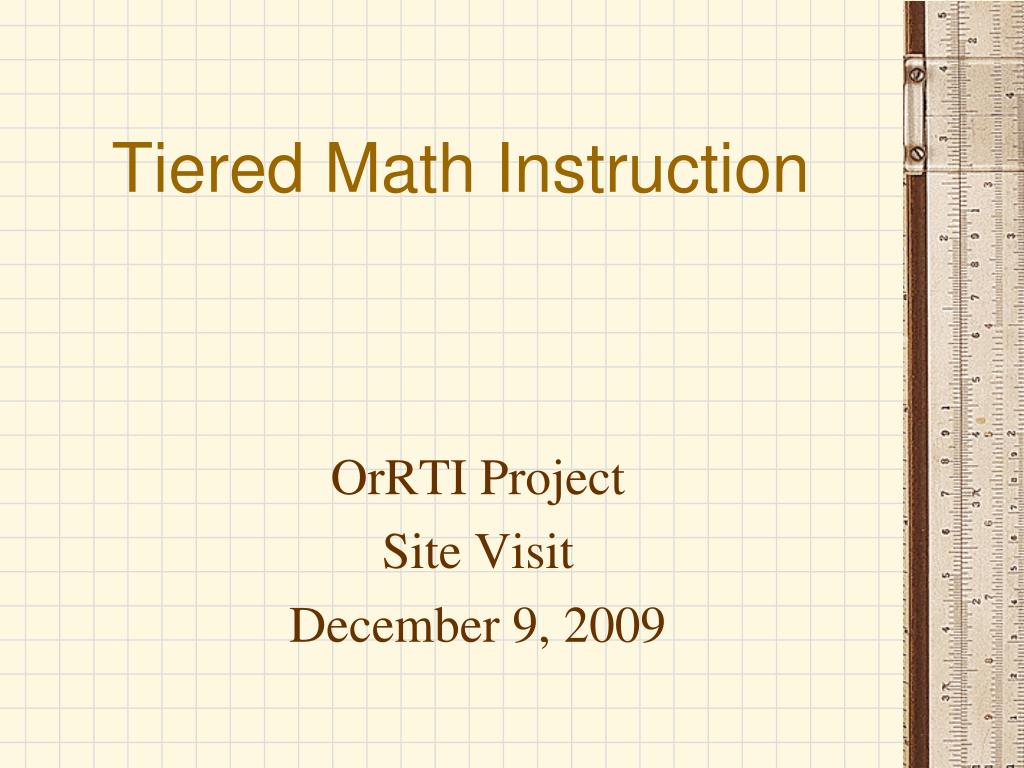 Tiered Math Instruction

OrRTI Project
Site Visit
December 9, 2009